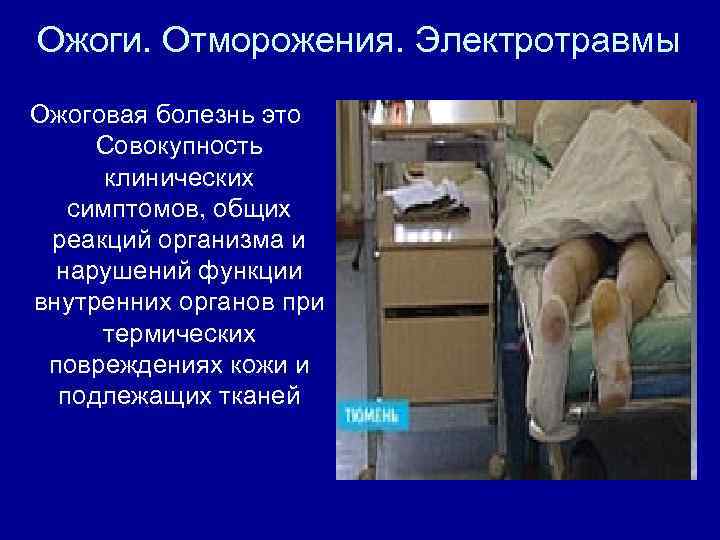 Ожоги. Отморожения. Электротравмы

Ожоговая болезнь это Совокупность клинических симптомов, общих реакций организма и нарушений функции внутренних органов при термических повреждениях кожи и подлежащих тканей

ТЮМЕНЬ